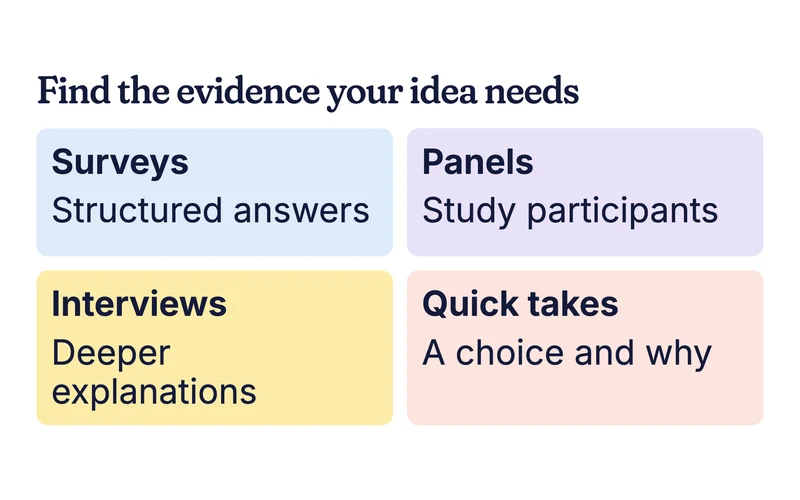 Find the evidence your idea needs

Surveys
Structured answers

Panels
Study participants

Interviews
Deeper explanations

Quick takes
A choice and why